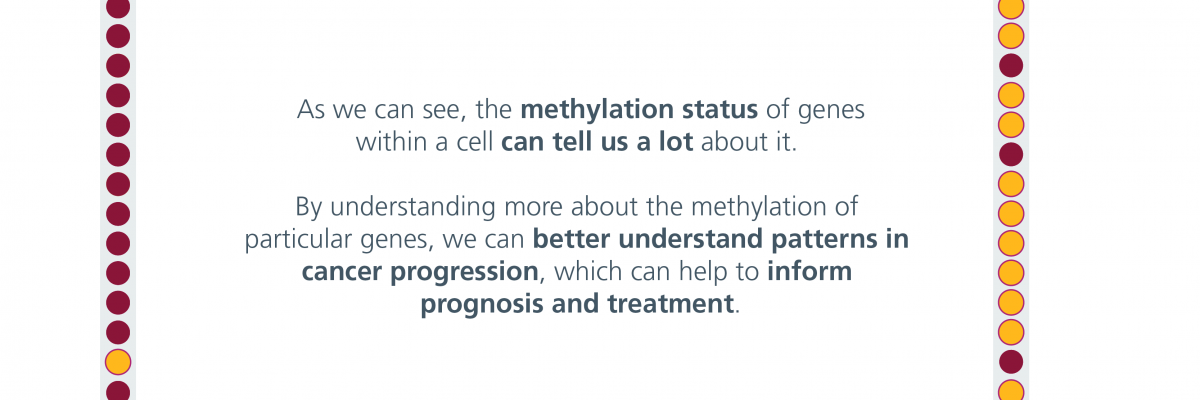 As we can see, the methylation status of genes within a cell can tell us a lot about it.

By understanding more about the methylation of particular genes, we can better understand patterns in cancer progression, which can help to inform prognosis and treatment.